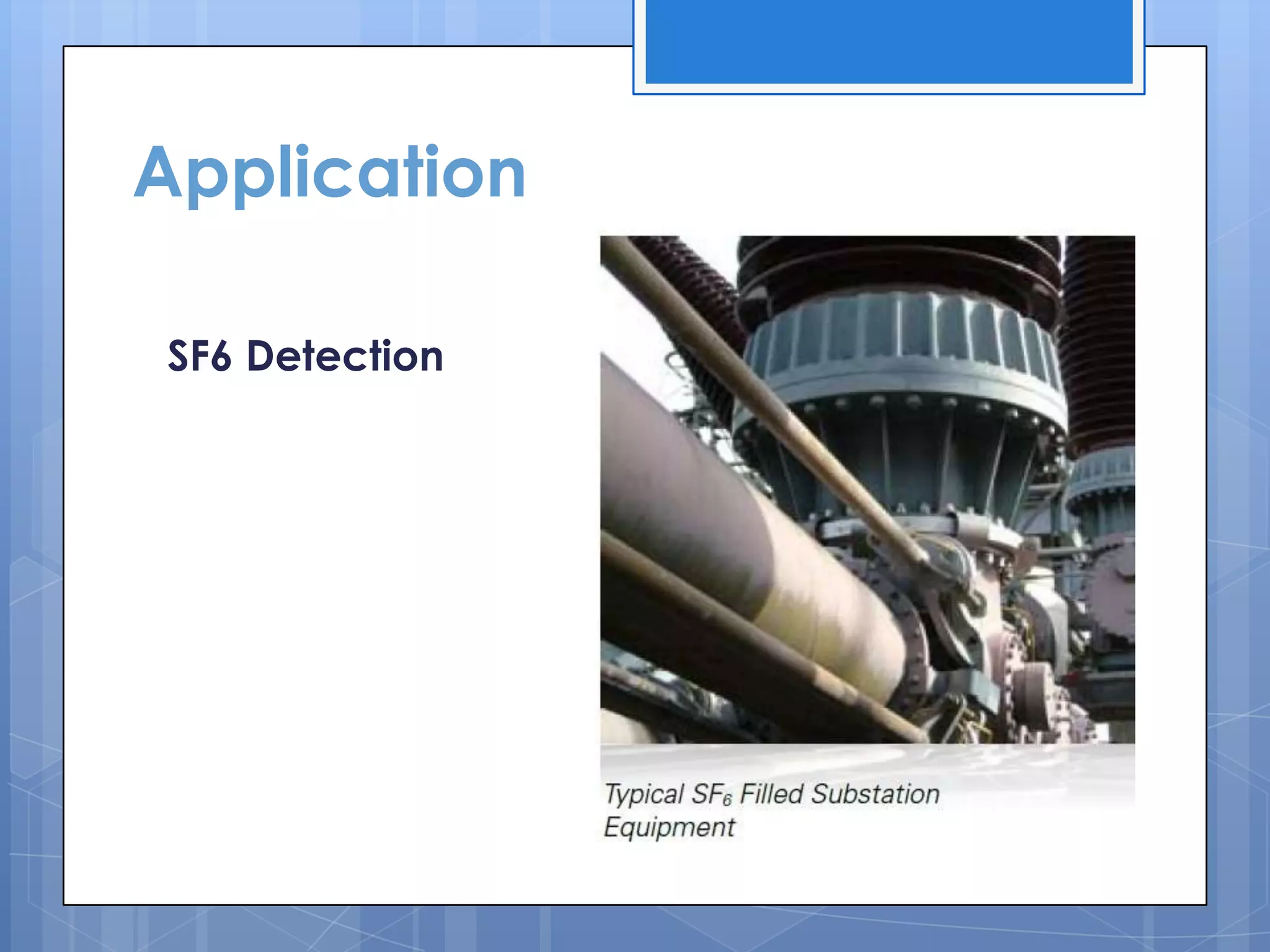 Application

SF6 Detection

Typical $SF_6$ Filled Substation Equipment